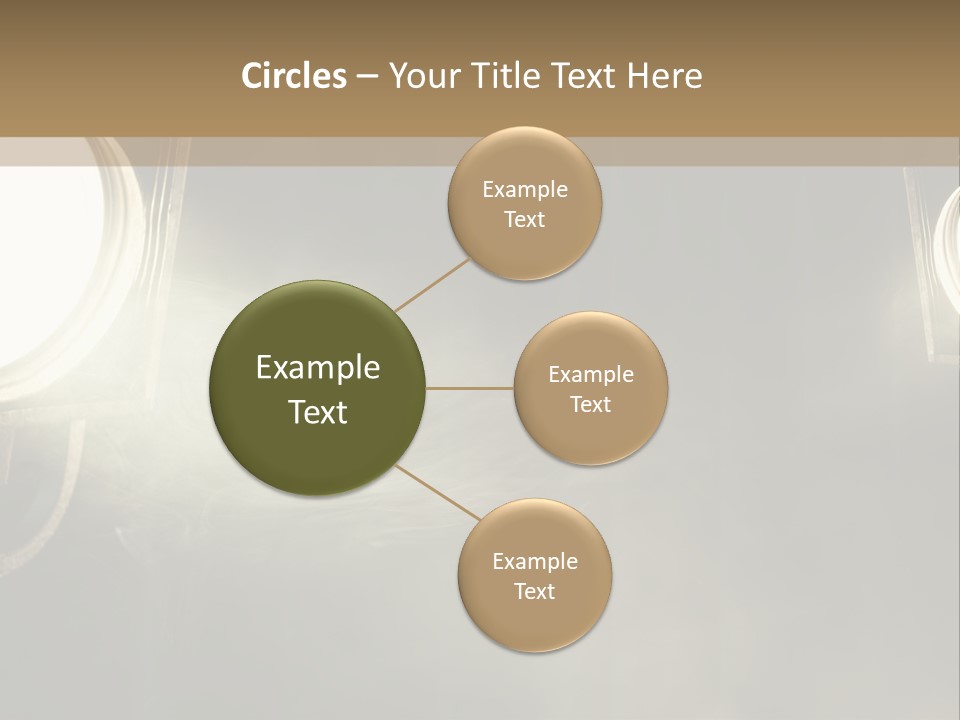 Circles – Your Title Text Here

Example Text

Example Text

Example Text

Example Text